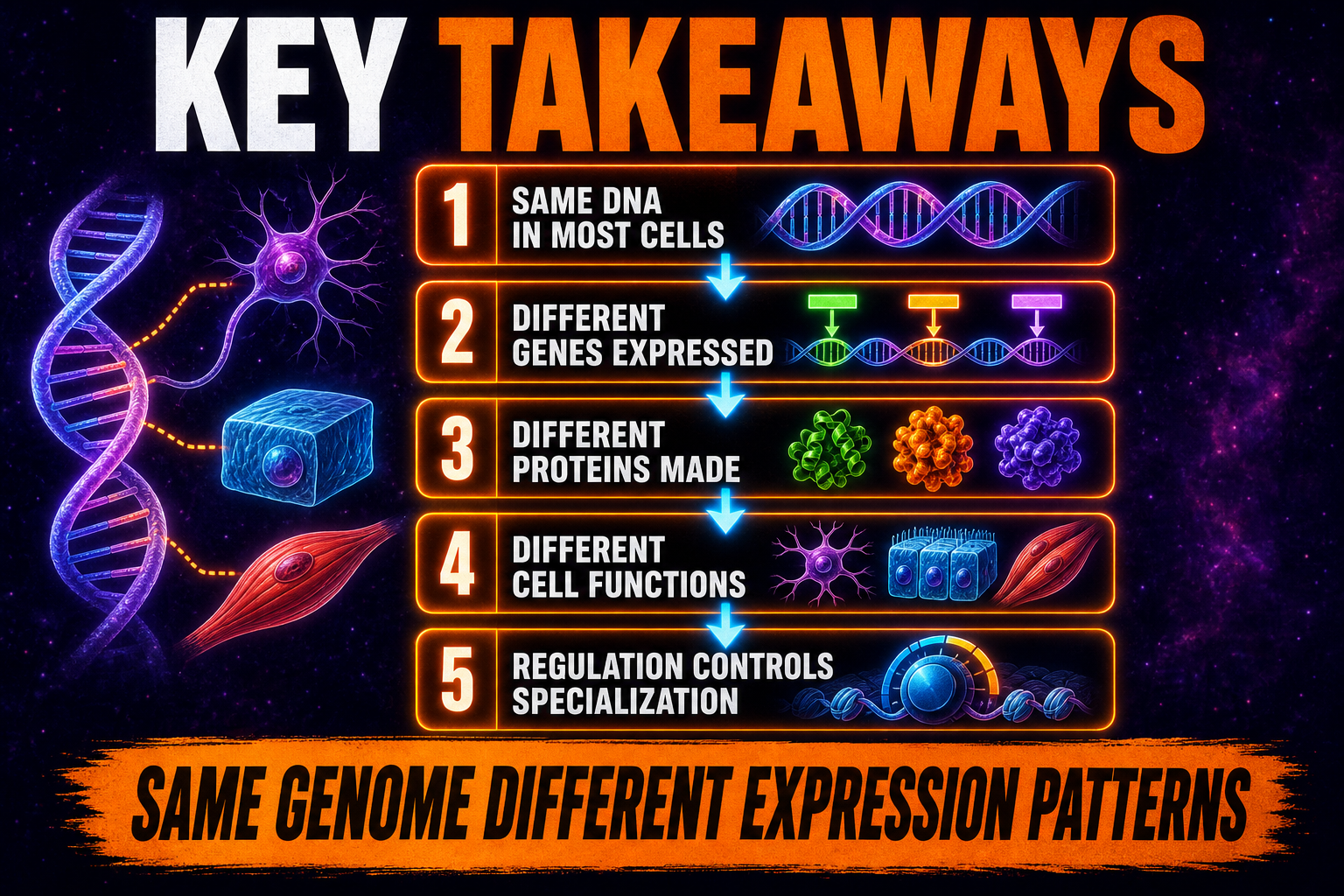 KEY TAKEAWAYS

1 SAME DNA IN MOST CELLS

2 DIFFERENT GENES EXPRESSED

3 DIFFERENT PROTEINS MADE

4 DIFFERENT CELL FUNCTIONS

5 REGULATION CONTROLS SPECIALIZATION

SAME GENOME DIFFERENT EXPRESSION PATTERNS